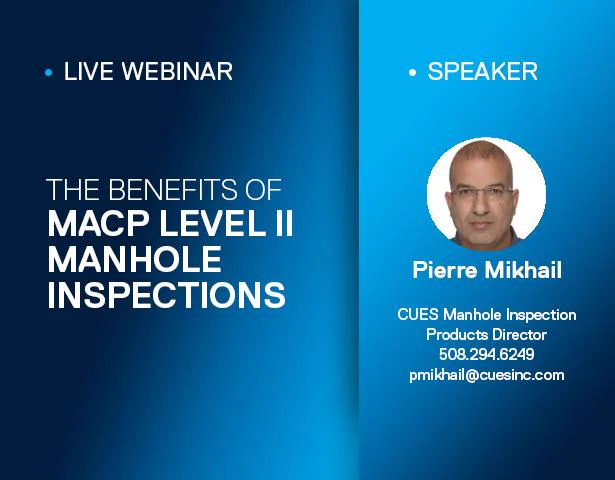 • LIVE WEBINAR

THE BENEFITS OF
MACP LEVEL II
MANHOLE
INSPECTIONS

• SPEAKER

Pierre Mikhail

CUES Manhole Inspection
Products Director
508.294.6249
pmikhail@cuesinc.com